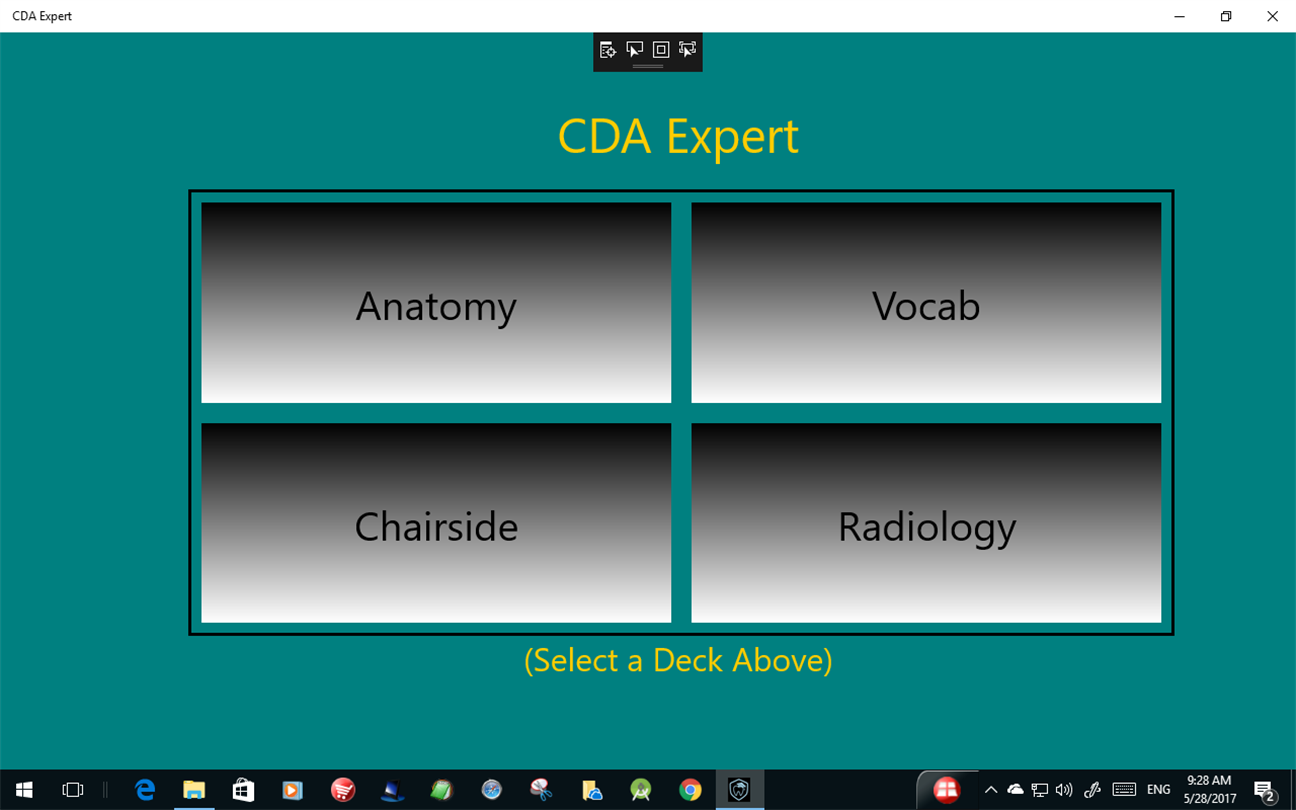 CDA Expert

CDA Expert

Anatomy

Vocab

Chairside

Radiology

(Select a Deck Above)

ENG

9:28 AM
5/28/2017

2